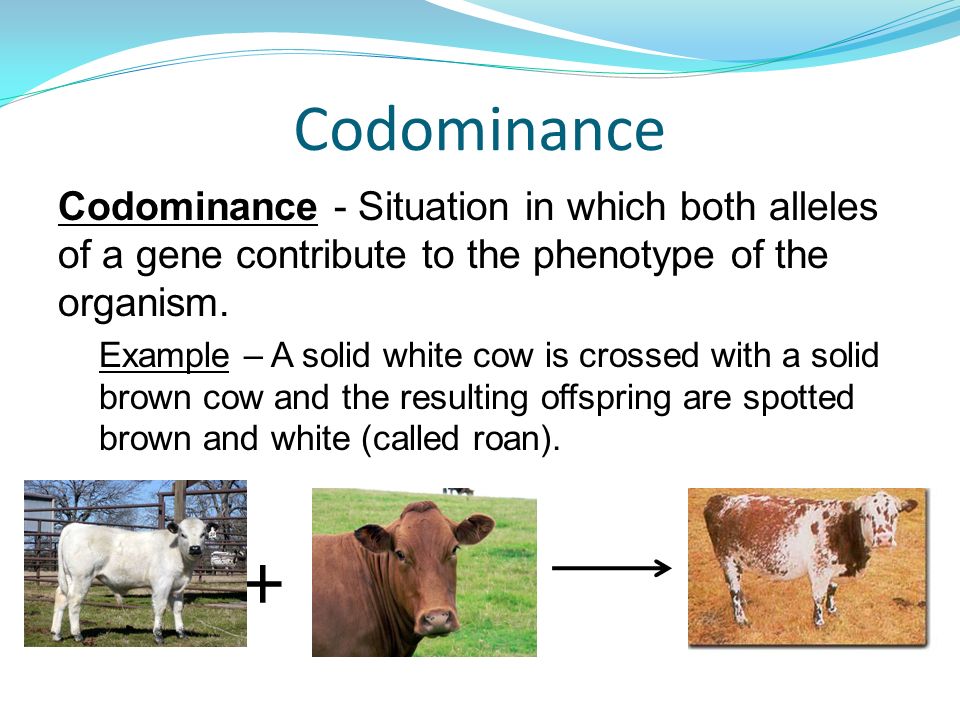 Codominance

Codominance - Situation in which both alleles of a gene contribute to the phenotype of the organism.

Example – A solid white cow is crossed with a solid brown cow and the resulting offspring are spotted brown and white (called roan).

+